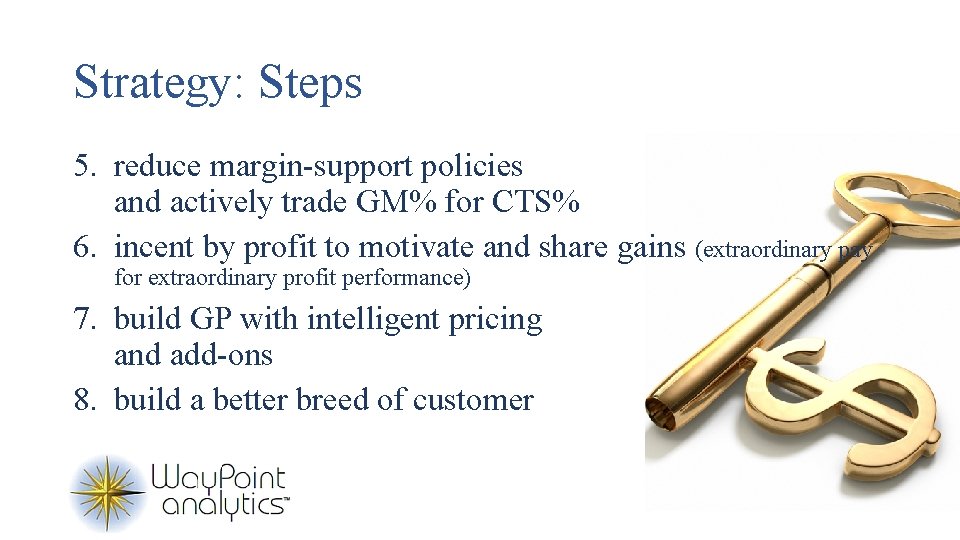 Strategy: Steps

5. reduce margin-support policies and actively trade GM% for CTS%
6. incent by profit to motivate and share gains (extraordinary pay for extraordinary profit performance)
7. build GP with intelligent pricing and add-ons
8. build a better breed of customer

WayPoint analytics™